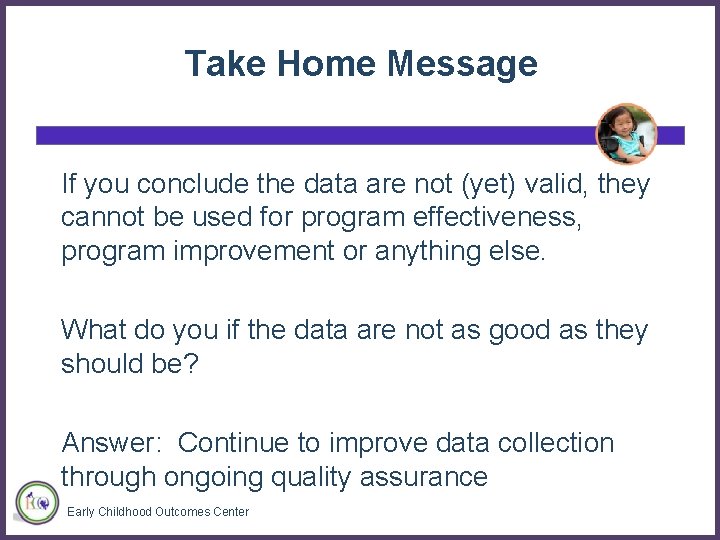 Take Home Message

If you conclude the data are not (yet) valid, they cannot be used for program effectiveness, program improvement or anything else.

What do you if the data are not as good as they should be?

Answer: Continue to improve data collection through ongoing quality assurance

Early Childhood Outcomes Center